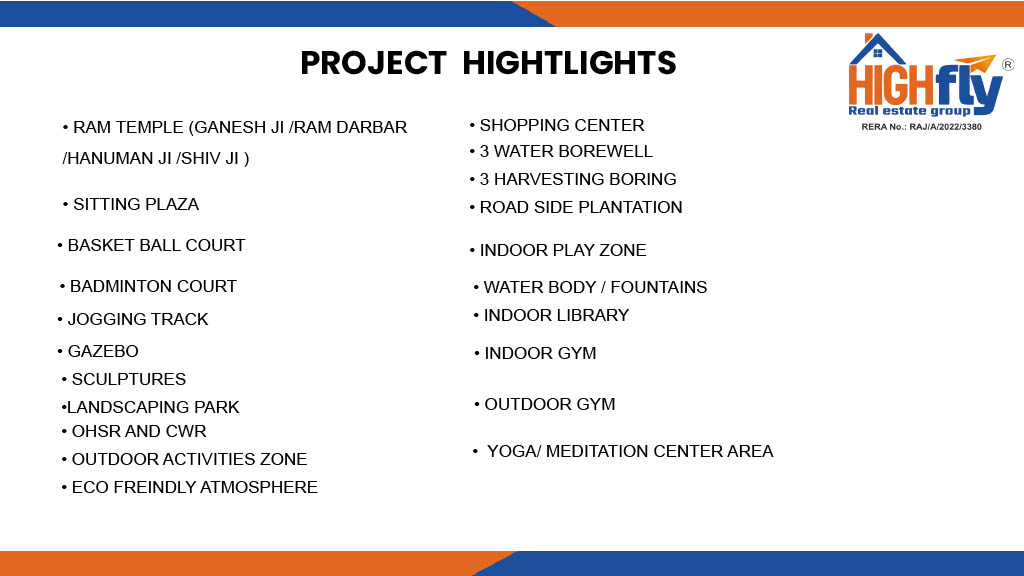 PROJECT HIGHTLIGHTS

HIGHfly®
Real estate group
RERA No.: RAJ/A/2022/3380

• RAM TEMPLE (GANESH JI /RAM DARBAR /HANUMAN JI /SHIV JI )

• SITTING PLAZA

• BASKET BALL COURT

• BADMINTON COURT

• JOGGING TRACK

• GAZEBO

• SCULPTURES

•LANDSCAPING PARK

• OHSR AND CWR

• OUTDOOR ACTIVITIES ZONE

• ECO FREINDLY ATMOSPHERE

• SHOPPING CENTER

• 3 WATER BOREWELL

• 3 HARVESTING BORING

• ROAD SIDE PLANTATION

• INDOOR PLAY ZONE

• WATER BODY / FOUNTAINS

• INDOOR LIBRARY

• INDOOR GYM

• OUTDOOR GYM

• YOGA/ MEDITATION CENTER AREA